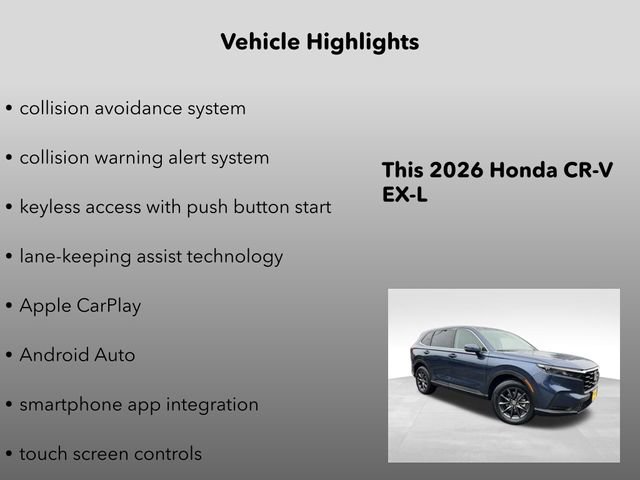 Vehicle Highlights

• collision avoidance system

• collision warning alert system

• keyless access with push button start

• lane-keeping assist technology

• Apple CarPlay

• Android Auto

• smartphone app integration

• touch screen controls

This 2026 Honda CR-V EX-L